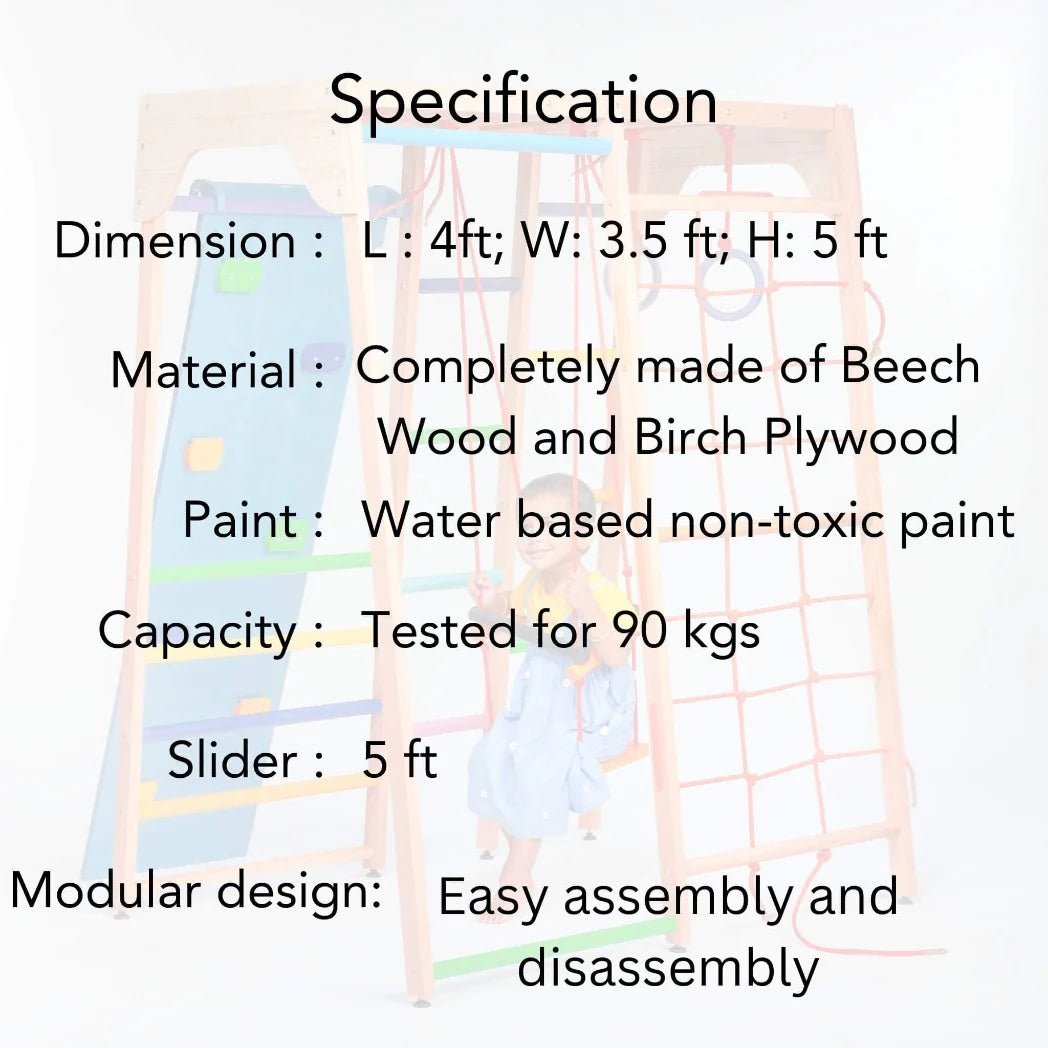 Specification

Dimension : L : 4ft; W: 3.5 ft; H: 5 ft

Material : Completely made of Beech Wood and Birch Plywood

Paint : Water based non-toxic paint

Capacity : Tested for 90 kgs

Slider : 5 ft

Modular design: Easy assembly and disassembly